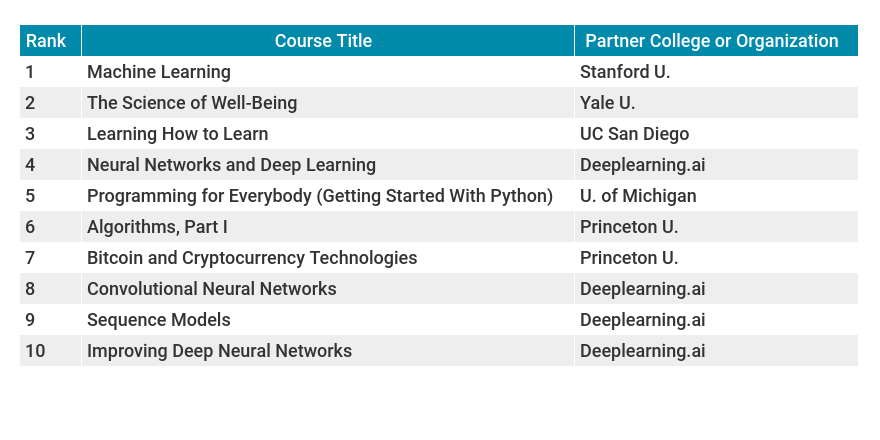 | Rank | Course Title | Partner College or Organization |
|---|---|---|
| 1 | Machine Learning | Stanford U. |
| 2 | The Science of Well-Being | Yale U. |
| 3 | Learning How to Learn | UC San Diego |
| 4 | Neural Networks and Deep Learning | Deeplearning.ai |
| 5 | Programming for Everybody (Getting Started With Python) | U. of Michigan |
| 6 | Algorithms, Part I | Princeton U. |
| 7 | Bitcoin and Cryptocurrency Technologies | Princeton U. |
| 8 | Convolutional Neural Networks | Deeplearning.ai |
| 9 | Sequence Models | Deeplearning.ai |
| 10 | Improving Deep Neural Networks | Deeplearning.ai |